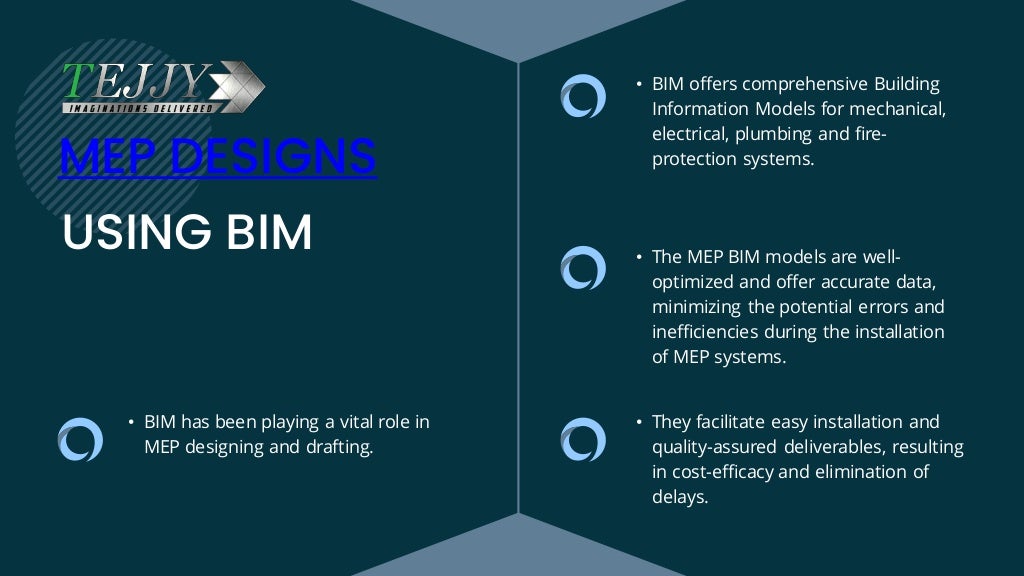 TEJJY
IMAGINATIONS DELIVERED

MEP DESIGNS

USING BIM

• BIM has been playing a vital role in MEP designing and drafting.

• BIM offers comprehensive Building Information Models for mechanical, electrical, plumbing and fire-protection systems.

• The MEP BIM models are well-optimized and offer accurate data, minimizing the potential errors and inefficiencies during the installation of MEP systems.

• They facilitate easy installation and quality-assured deliverables, resulting in cost-efficacy and elimination of delays.